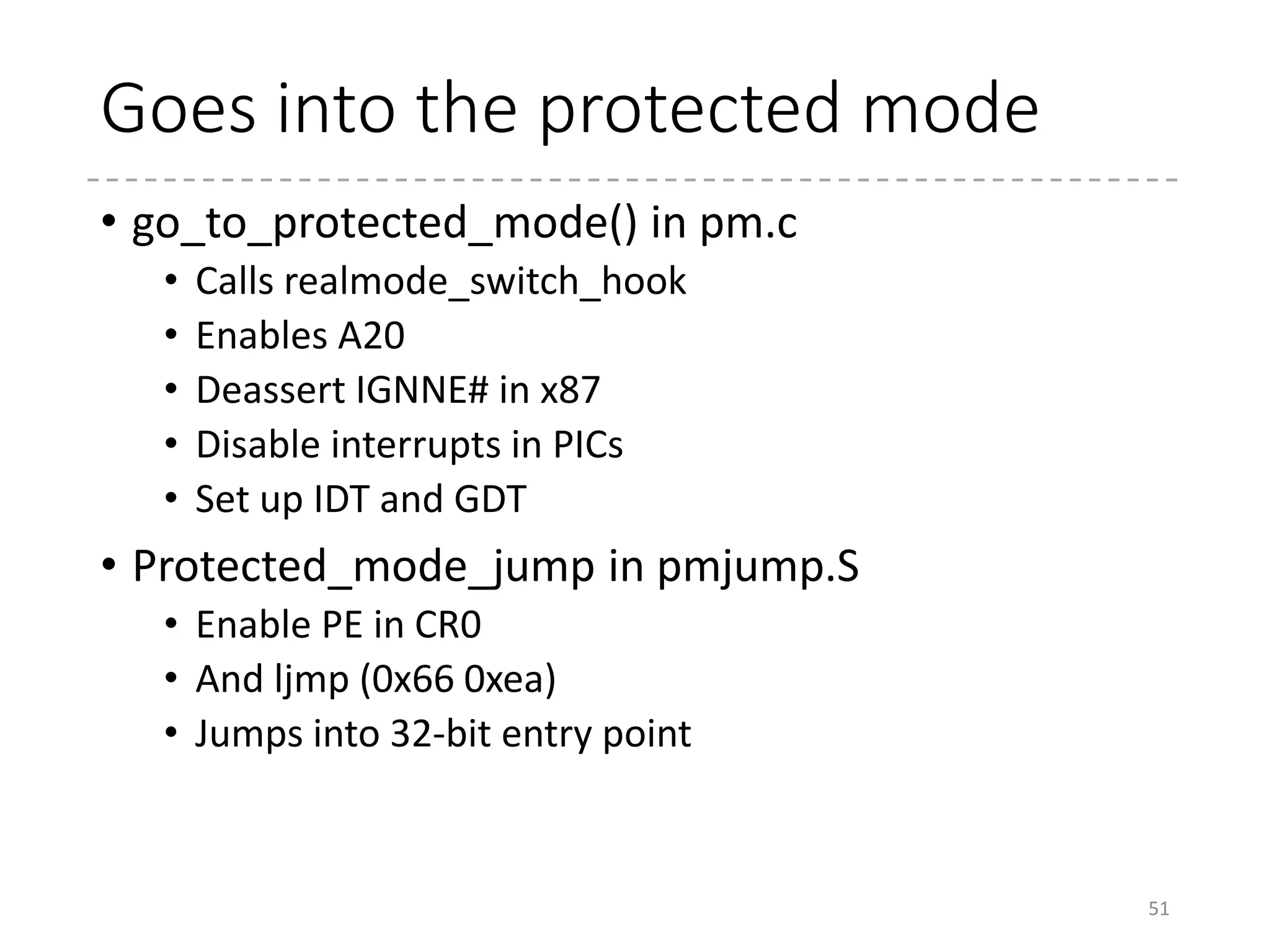 Goes into the protected mode

• go_to_protected_mode() in pm.c
  • Calls realmode_switch_hook
  • Enables A20
  • Deassert IGNNE# in x87
  • Disable interrupts in PICs
  • Set up IDT and GDT
• Protected_mode_jump in pmjump.S
  • Enable PE in CR0
  • And ljmp (0x66 0xea)
  • Jumps into 32-bit entry point

51